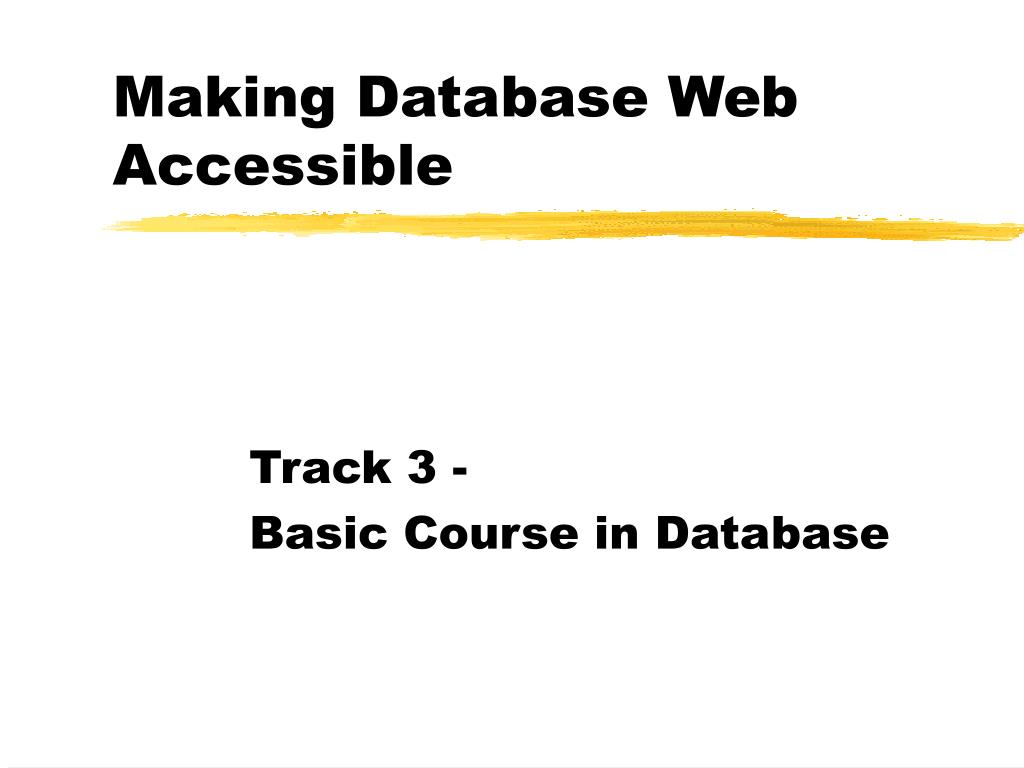 Making Database Web Accessible

Track 3 -
Basic Course in Database